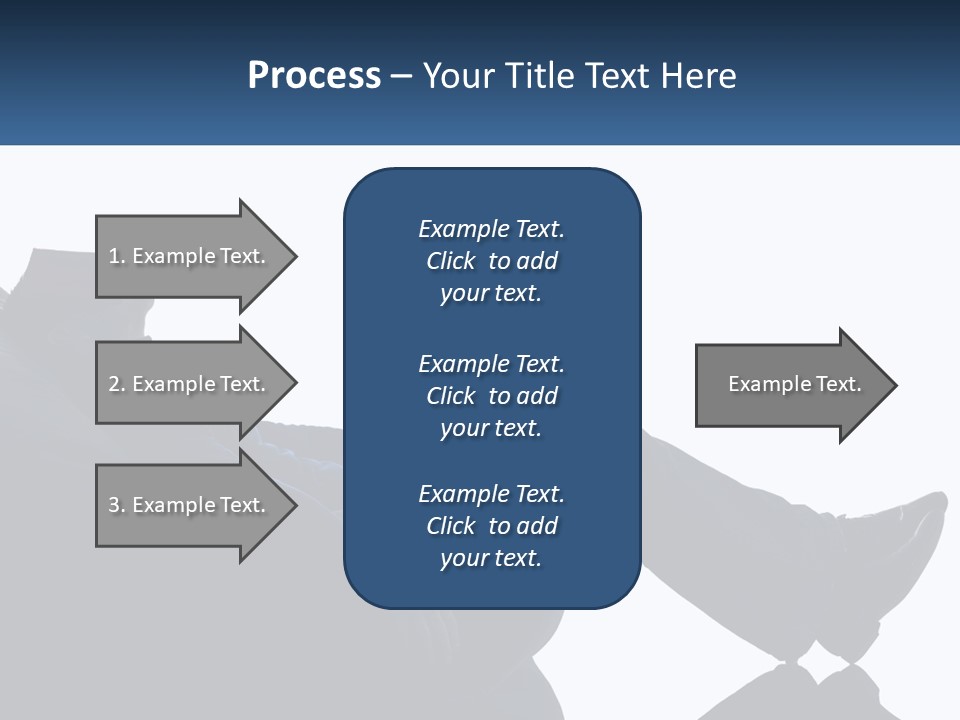 Process – Your Title Text Here

1. Example Text.

2. Example Text.

3. Example Text.

Example Text. Click to add your text.

Example Text. Click to add your text.

Example Text. Click to add your text.

Example Text.